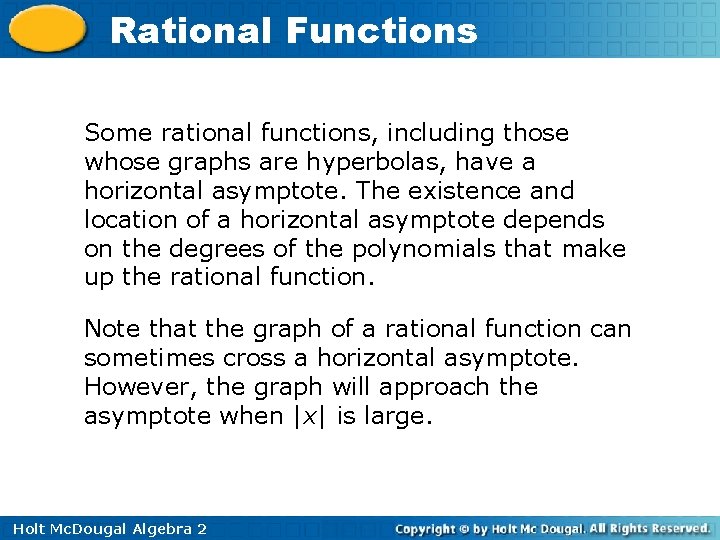 Rational Functions

Some rational functions, including those whose graphs are hyperbolas, have a horizontal asymptote. The existence and location of a horizontal asymptote depends on the degrees of the polynomials that make up the rational function.

Note that the graph of a rational function can sometimes cross a horizontal asymptote. However, the graph will approach the asymptote when $|x|$ is large.

Holt McDougal Algebra 2

Copyright © by Holt Mc Dougal. All Rights Reserved.